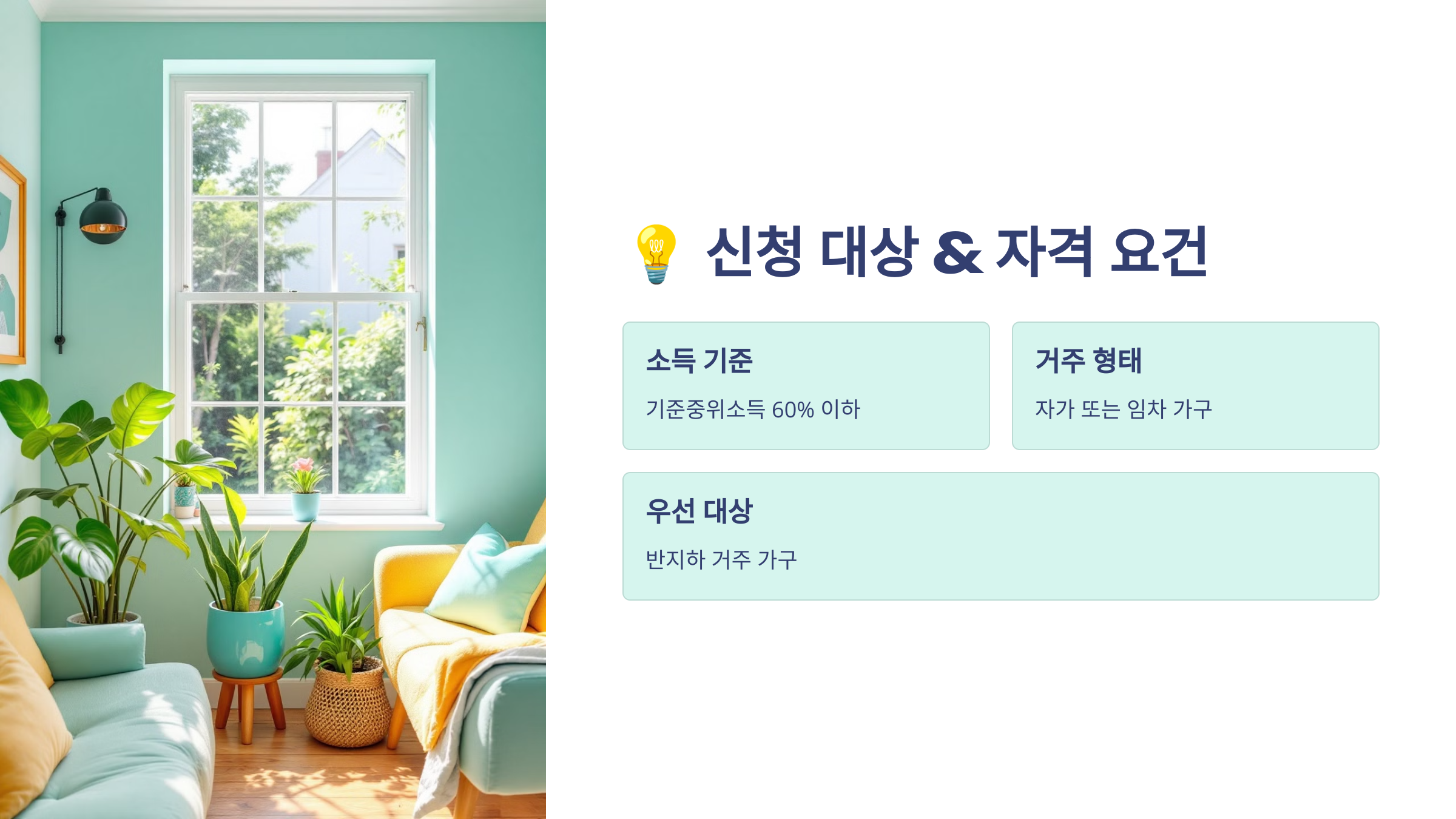 💡 신청 대상 & 자격 요건

소득 기준

기준중위소득 60% 이하

거주 형태

자가 또는 임차 가구

우선 대상

반지하 거주 가구